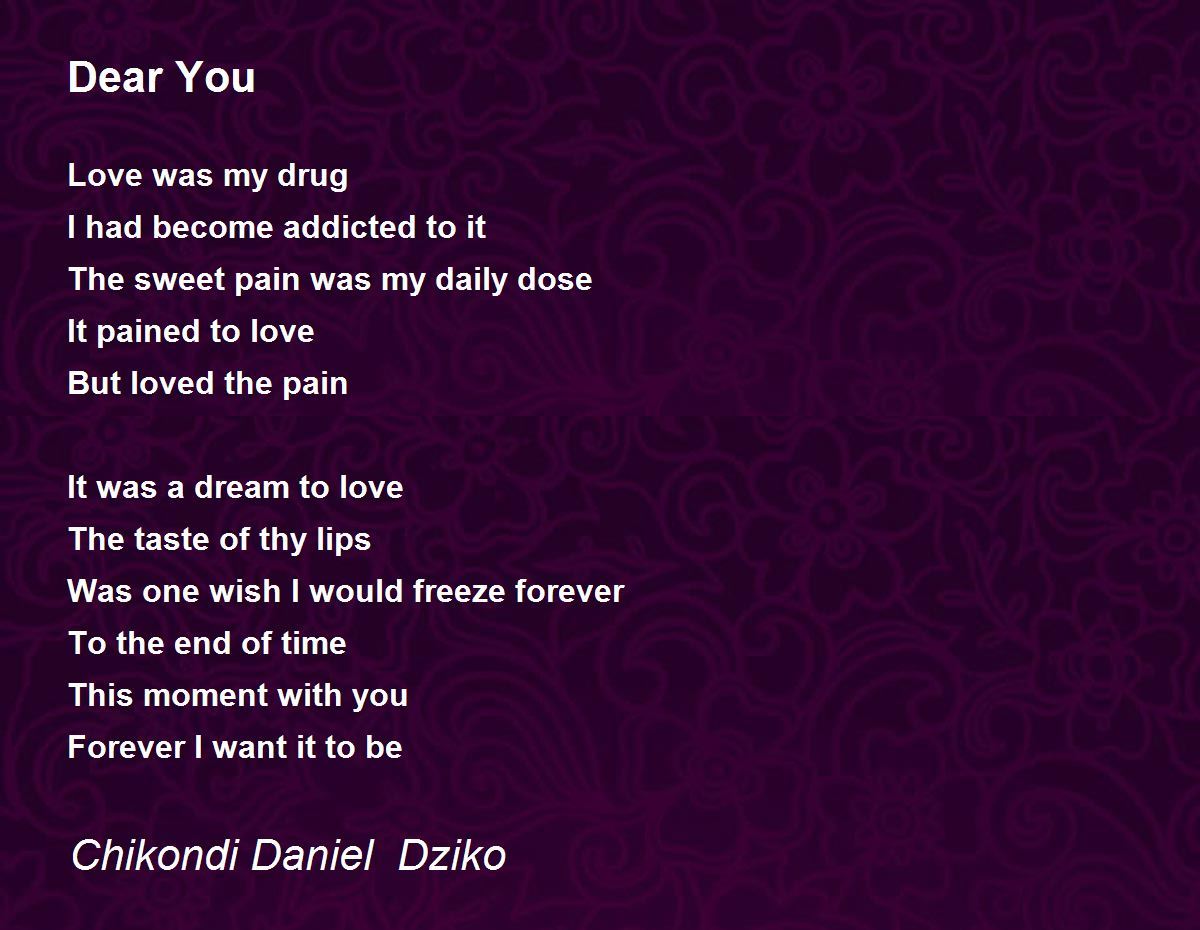 Dear You

Love was my drug
I had become addicted to it
The sweet pain was my daily dose
It pained to love
But loved the pain

It was a dream to love
The taste of thy lips
Was one wish I would freeze forever
To the end of time
This moment with you
Forever I want it to be

Chikondi Daniel Dziko